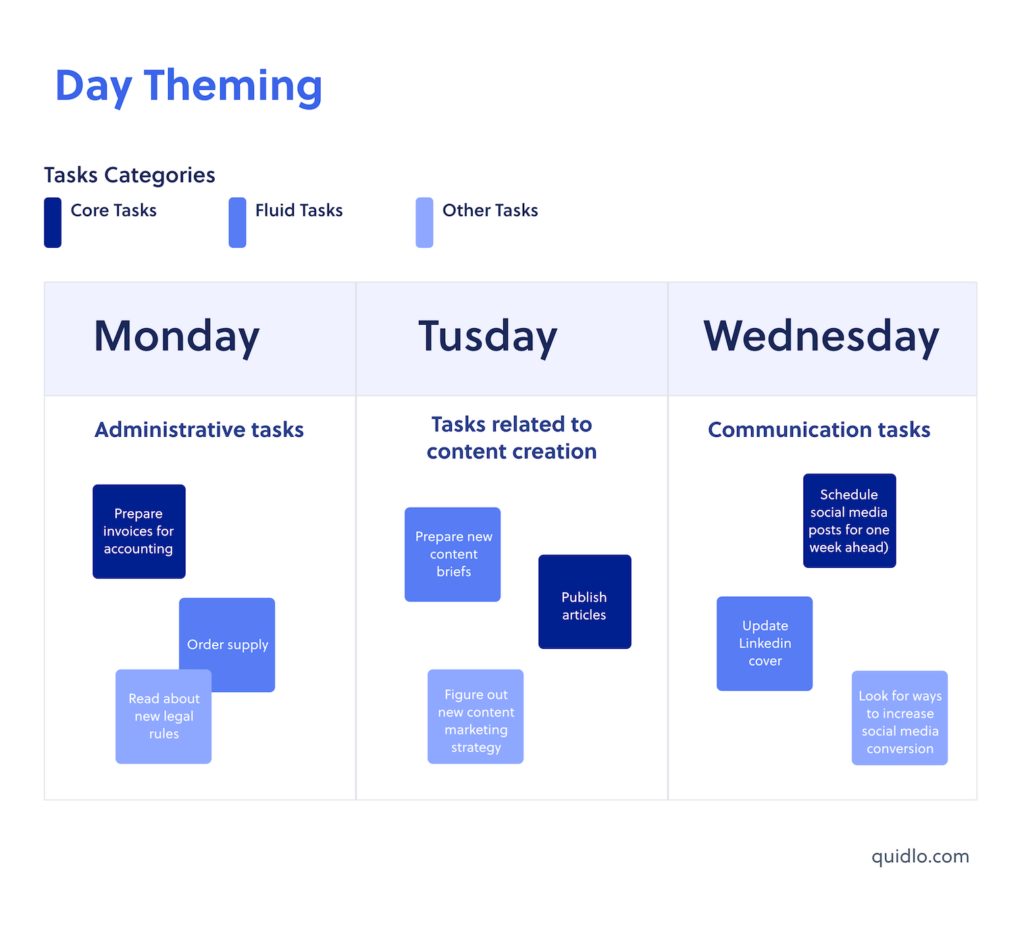 Day Theming

Tasks Categories

Core Tasks

Fluid Tasks

Other Tasks

| Monday | Tusday | Wednesday |
|---|---|---|
| Administrative tasks | Tasks related to content creation | Communication tasks |
| Prepare invoices for accounting | Prepare new content briefs | Schedule social media posts for one week ahead) |
| Order supply | Publish articles | Update Linkedin cover |
| Read about new legal rules | Figure out new content marketing strategy | Look for ways to increase social media conversion |

quidlo.com